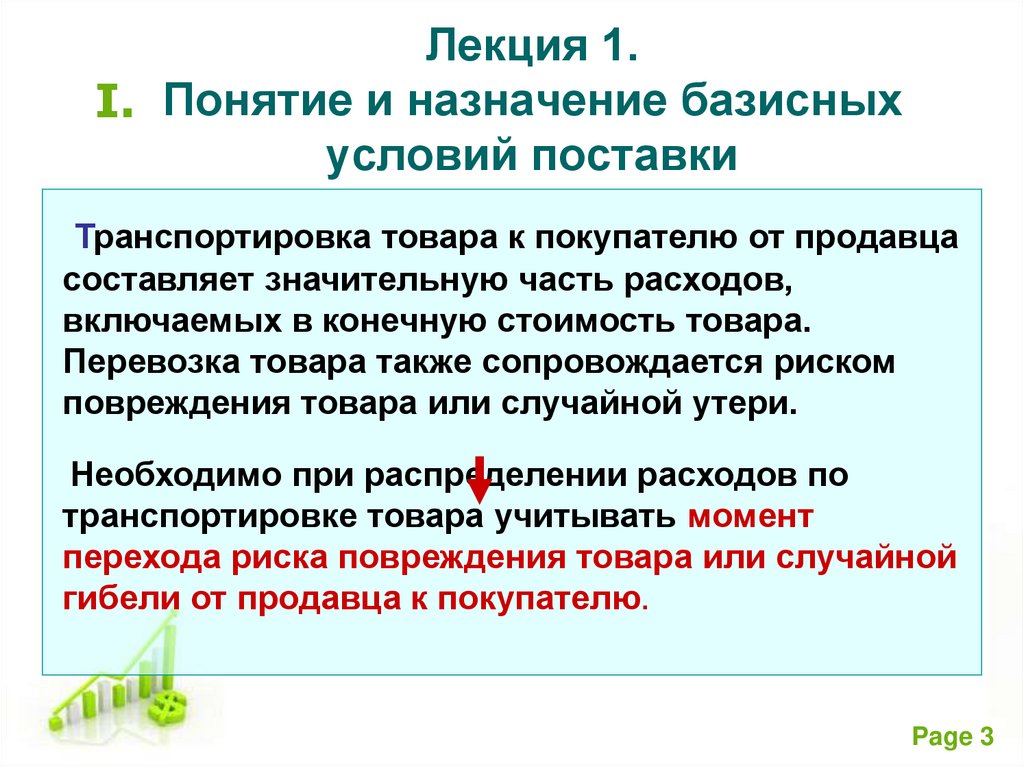 Лекция 1.
I. Понятие и назначение базисных условий поставки

Транспортировка товара к покупателю от продавца составляет значительную часть расходов, включаемых в конечную стоимость товара. Перевозка товара также сопровождается риском повреждения товара или случайной утери.

Необходимо при распределении расходов по транспортировке товара учитывать момент перехода риска повреждения товара или случайной гибели от продавца к покупателю.

Page 3